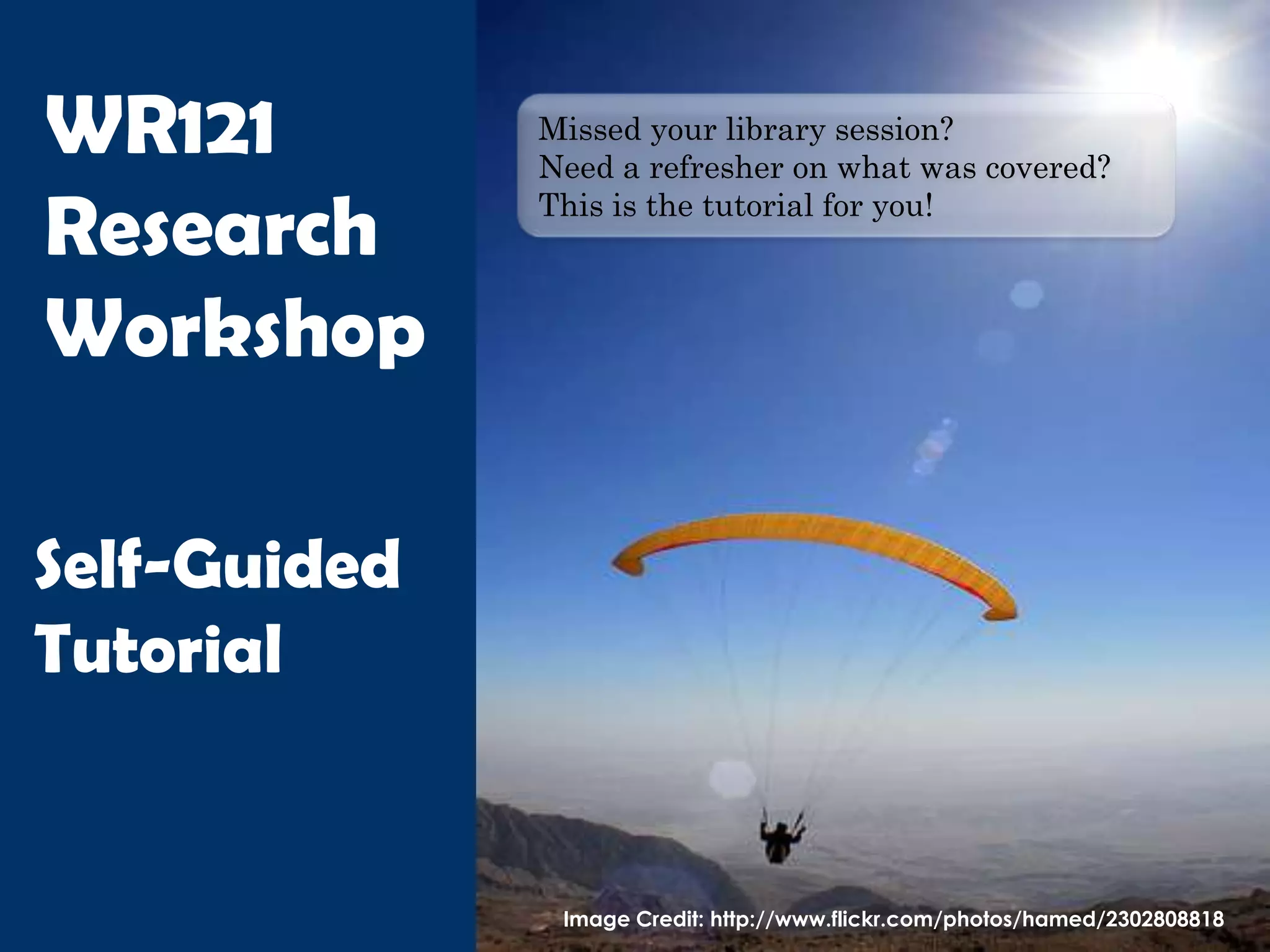 WR121 Research Workshop

Self-Guided Tutorial

Missed your library session?
Need a refresher on what was covered?
This is the tutorial for you!

Image Credit: http://www.flickr.com/photos/hamed/2302808818